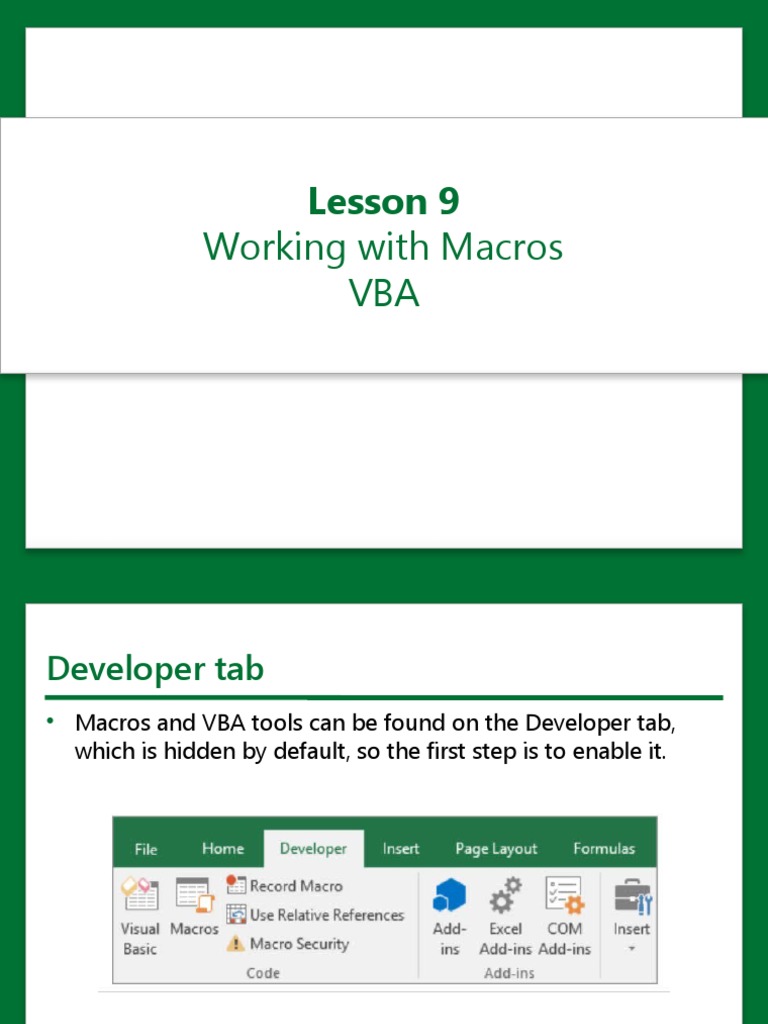 Lesson 9
Working with Macros
VBA

Developer tab

• Macros and VBA tools can be found on the Developer tab, which is hidden by default, so the first step is to enable it.

File Home Developer Insert Page Layout Formulas

Visual Basic Macros Record Macro Use Relative References Macro Security Code

Add-ins Excel Add-ins COM Add-ins Add-ins

Insert